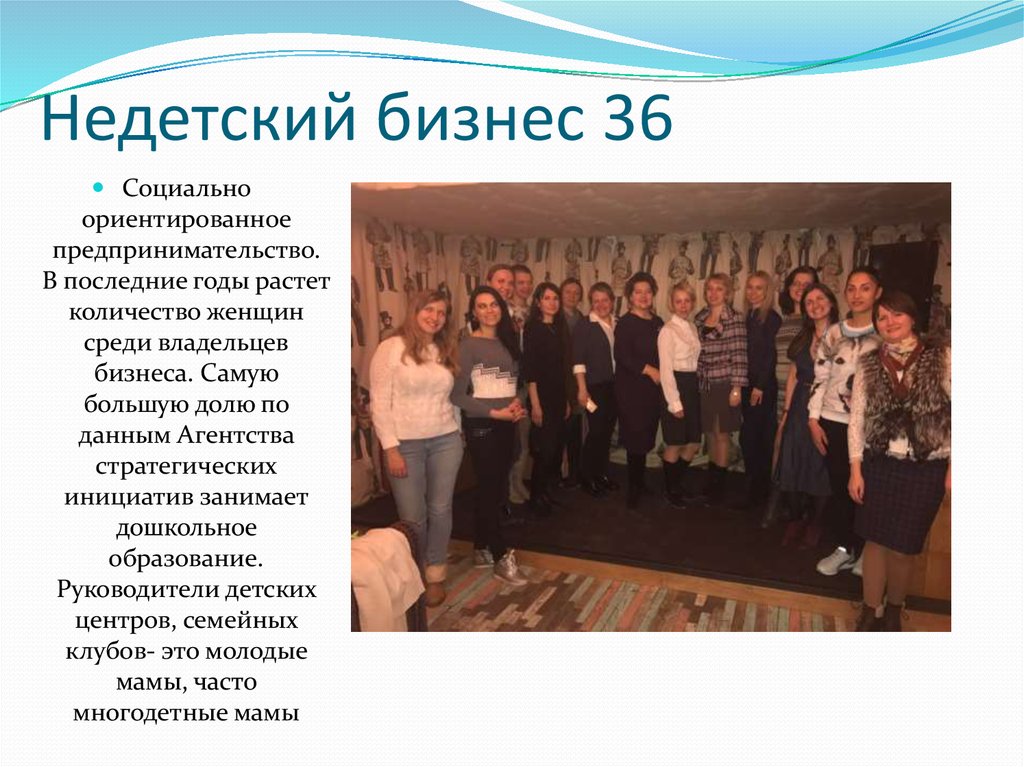 Недетский бизнес 36

Социально ориентированное предпринимательство. В последние годы растет количество женщин среди владельцев бизнеса. Самую большую долю по данным Агентства стратегических инициатив занимает дошкольное образование. Руководители детских центров, семейных клубов- это молодые мамы, часто многодетные мамы